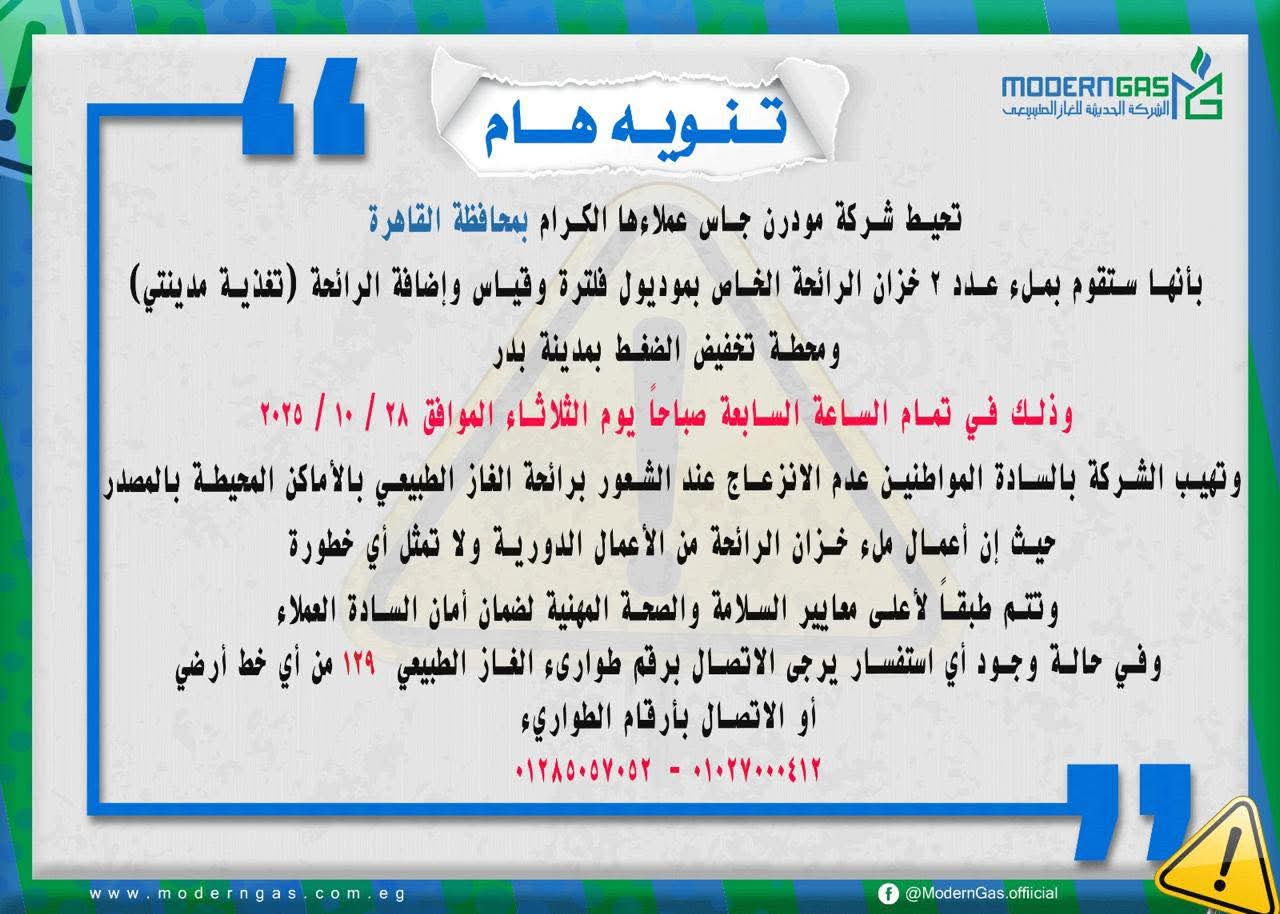 MODERNGAS
الشركة الحديثة للغاز الطبيعي

تنويه هام

تحيط شركة مودرن جاس عملاءها الكرام بمحافظة القاهرة

بأنها ستقوم بملء عدد ٢ خزان الرائحة الخاص بموديول فلترة وقياس وإضافة الرائحة (تغذية مدينتي) ومحطة تخفيض الضغط بمدينة بدر

وذلك في تمام الساعة السابعة صباحاً يوم الثلاثاء الموافق ٢٨ / ١٠ / ٢٠٢٥

وتهيب الشركة بالسادة المواطنين عدم الانزعاج عند الشعور برائحة الغاز الطبيعي بالأماكن المحيطة بالمصدر

حيث إن أعمال ملء خزان الرائحة من الأعمال الدورية ولا تمثل أي خطورة

وتتم طبقاً لأعلى معايير السلامة والصحة المهنية لضمان أمان السادة العملاء

وفي حالة وجود أي استفسار يرجى الاتصال برقم طوارىء الغاز الطبيعي ١٢٩ من أي خط أرضي أو الاتصال بأرقام الطوارىء

٠١٠٢٧٠٠٠٤١٢ - ٠١٢٨٥٠٥٧٠٥٢

www.moderngas.com.eg

@ModernGas.offiicial